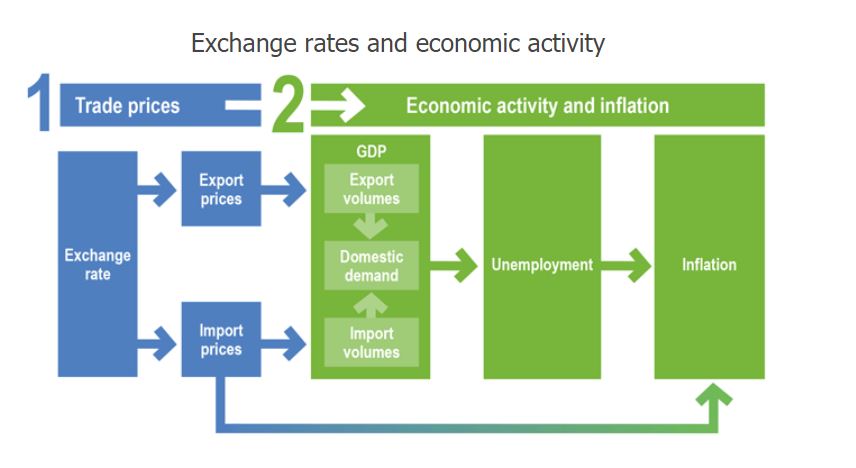 Exchange rates and economic activity

1 Trade prices

2 Economic activity and inflation

Exchange rate

Export prices

Import prices

GDP

Export volumes

Domestic demand

Import volumes

Unemployment

Inflation